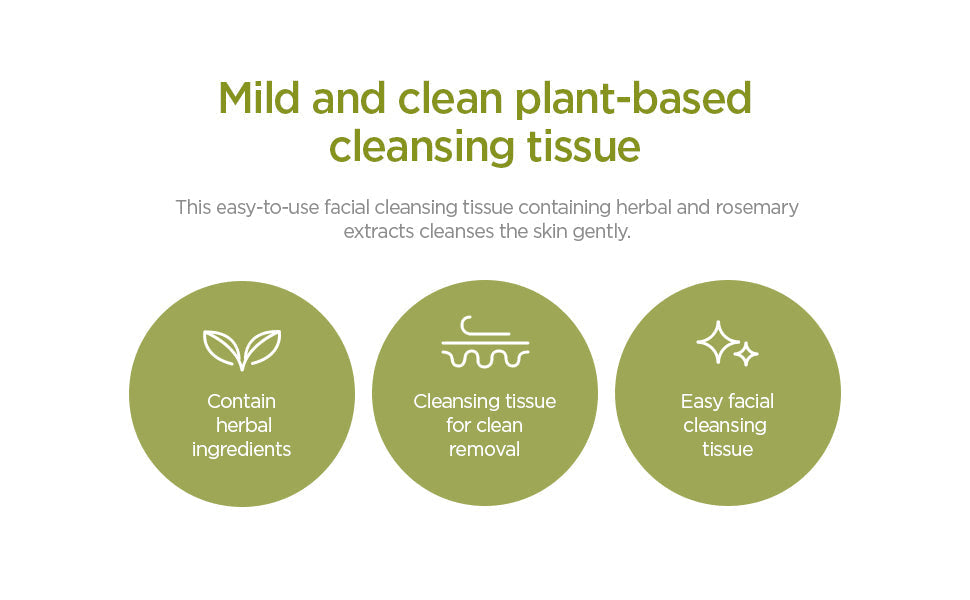 Mild and clean plant-based cleansing tissue

This easy-to-use facial cleansing tissue containing herbal and rosemary extracts cleanses the skin gently.

Contain herbal ingredients

Cleansing tissue for clean removal

Easy facial cleansing tissue